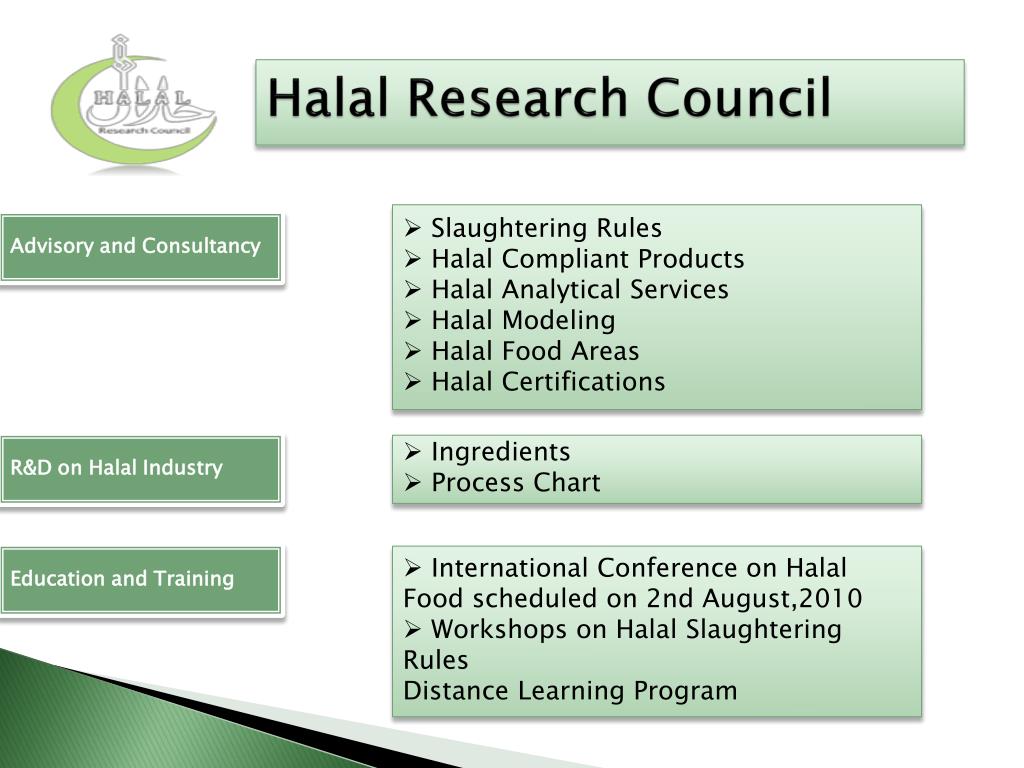 HALAL
Research Council

Halal Research Council

Advisory and Consultancy

➢ Slaughtering Rules
➢ Halal Compliant Products
➢ Halal Analytical Services
➢ Halal Modeling
➢ Halal Food Areas
➢ Halal Certifications

R&D on Halal Industry

➢ Ingredients
➢ Process Chart

Education and Training

➢ International Conference on Halal Food scheduled on 2nd August,2010
➢ Workshops on Halal Slaughtering Rules
Distance Learning Program